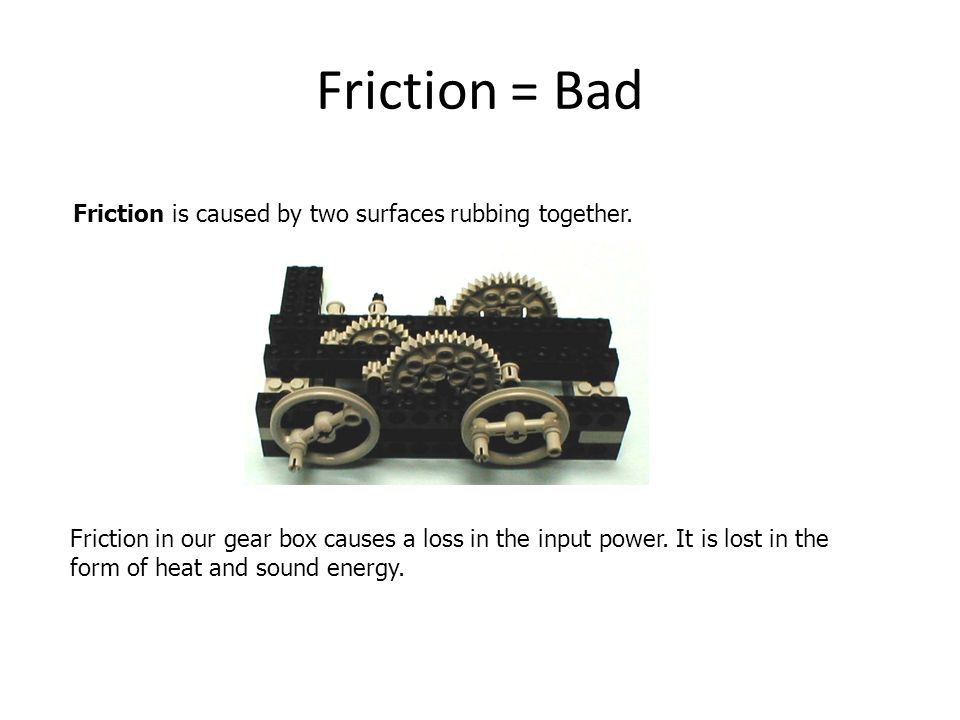 Friction = Bad

Friction is caused by two surfaces rubbing together.

Friction in our gear box causes a loss in the input power. It is lost in the form of heat and sound energy.